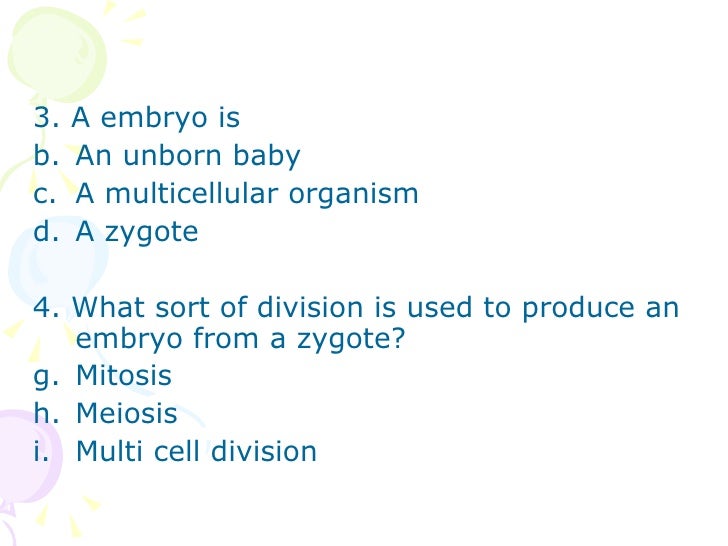 3. A embryo is
b. An unborn baby
c. A multicellular organism
d. A zygote

4. What sort of division is used to produce an embryo from a zygote?
g. Mitosis
h. Meiosis
i. Multi cell division